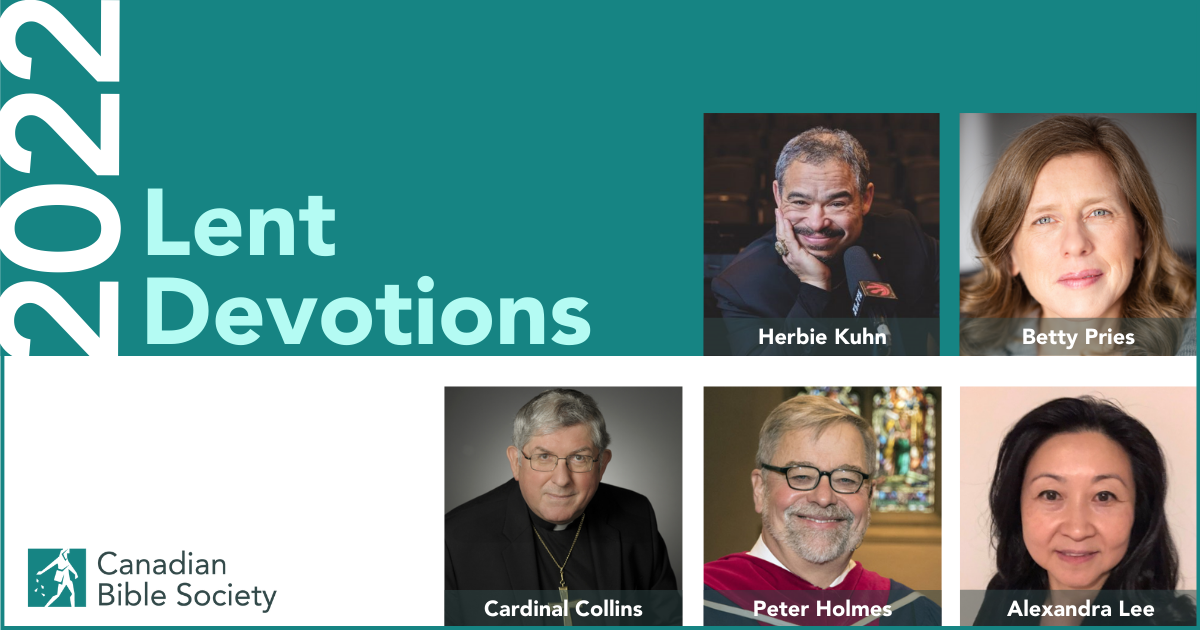 2022
Lent Devotions

Herbie Kuhn
Betty Pries
Cardinal Collins
Peter Holmes
Alexandra Lee

Canadian Bible Society